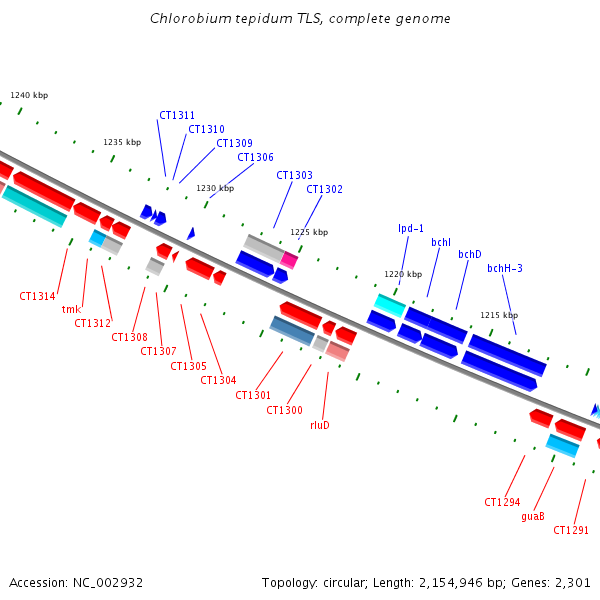 Chlorobium tepidum TLS, complete genome

1240 kbp
1235 kbp
1230 kbp
1225 kbp
1220 kbp
1215 kbp

CT1311
CT1310
CT1309
CT1306
CT1303
CT1302
lpd-1
bchI
bchD
bchH-3

CT1314
tmk
CT1312
CT1308
CT1307
CT1305
CT1304
CT1301
CT1300
rluD
CT1294
guaB
CT1291

Accession: NC_002932
Topology: circular; Length: 2,154,946 bp; Genes: 2,301